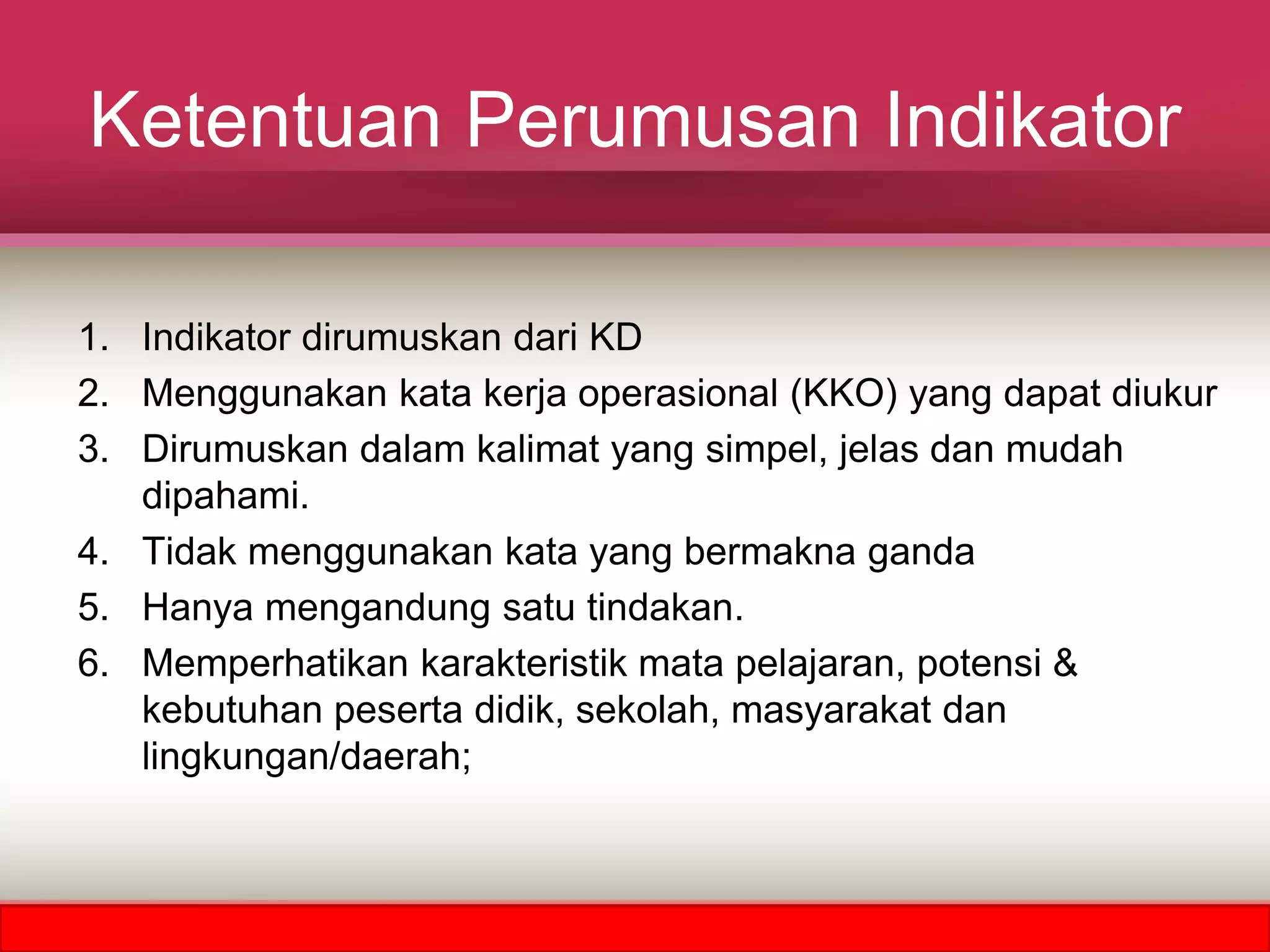 Ketentuan Perumusan Indikator

1. Indikator dirumuskan dari KD
2. Menggunakan kata kerja operasional (KKO) yang dapat diukur
3. Dirumuskan dalam kalimat yang simpel, jelas dan mudah dipahami.
4. Tidak menggunakan kata yang bermakna ganda
5. Hanya mengandung satu tindakan.
6. Memperhatikan karakteristik mata pelajaran, potensi & kebutuhan peserta didik, sekolah, masyarakat dan lingkungan/daerah;